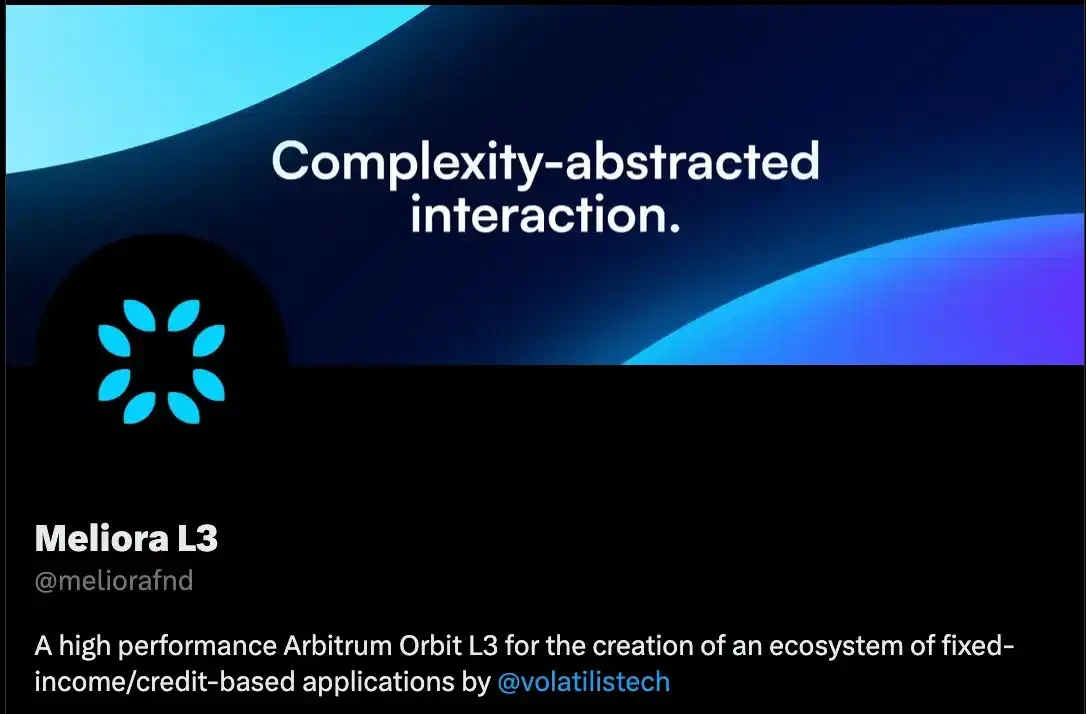 Complexity-abstracted interaction.

Meliora L3
@meliorafnd

A high performance Arbitrum Orbit L3 for the creation of an ecosystem of fixed-income/credit-based applications by @volatilistech